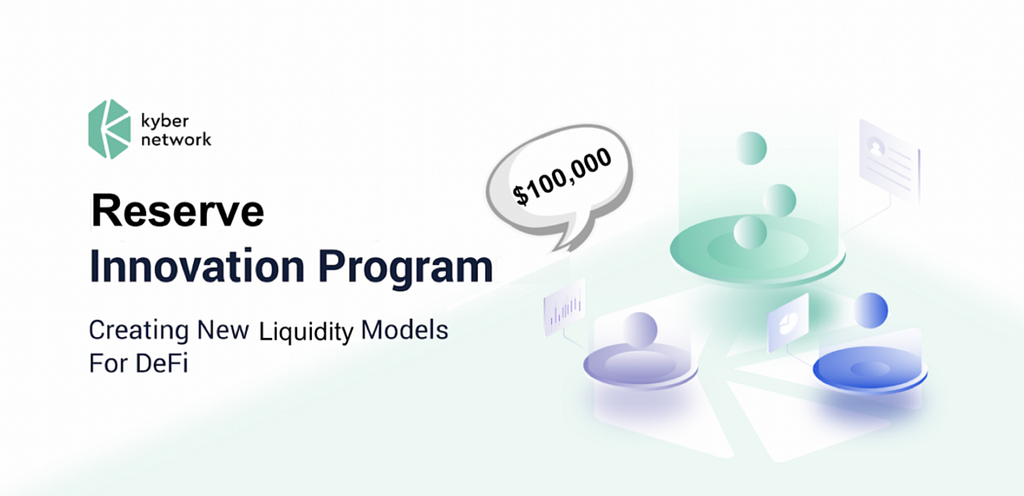 kyber network

$100,000

Reserve
Innovation Program

Creating New Liquidity Models For DeFi